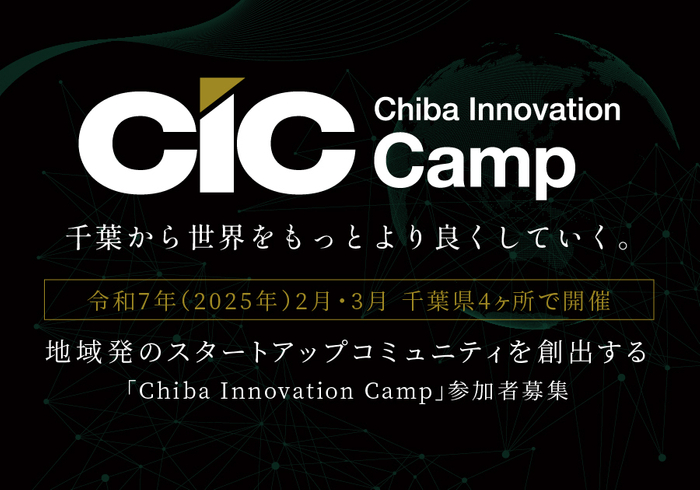 CIC Chiba Innovation Camp

千葉から世界をもっとより良くしていく。

令和7年(2025年)2月・3月 千葉県4ヶ所で開催

地域発のスタートアップコミュニティを創出する
「Chiba Innovation Camp」参加者募集